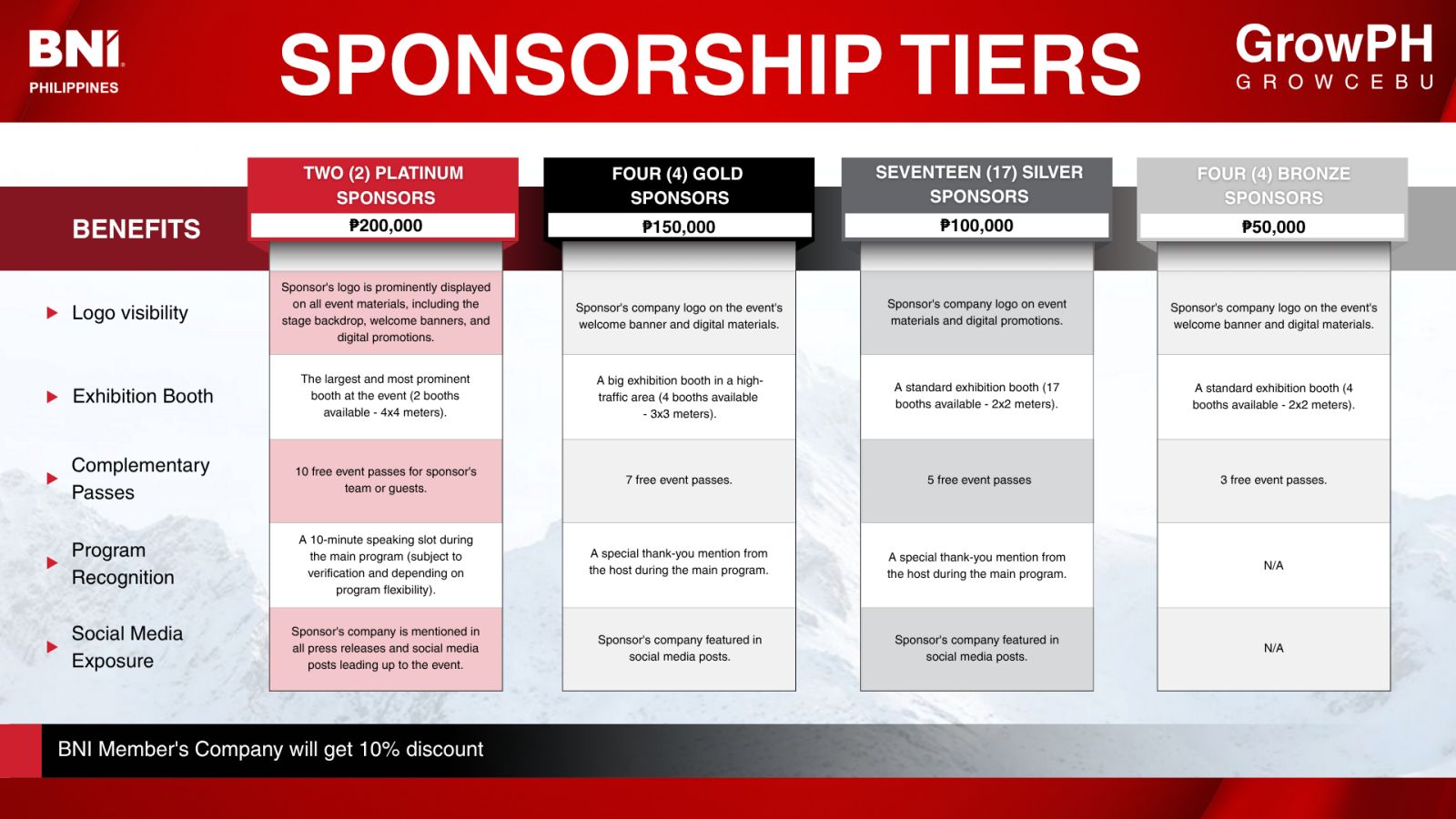 BNI PHILIPPINES

SPONSORSHIP TIERS

GrowPH
GROWCEBU

| BENEFITS | TWO (2) PLATINUM SPONSORS ₱200,000 | FOUR (4) GOLD SPONSORS ₱150,000 | SEVENTEEN (17) SILVER SPONSORS ₱100,000 | FOUR (4) BRONZE SPONSORS ₱50,000 |
|---|---|---|---|---|
| Logo visibility | Sponsor's logo is prominently displayed on all event materials, including the stage backdrop, welcome banners, and digital promotions. | Sponsor's company logo on the event's welcome banner and digital materials. | Sponsor's company logo on event materials and digital promotions. | Sponsor's company logo on the event's welcome banner and digital materials. |
| Exhibition Booth | The largest and most prominent booth at the event (2 booths available - 4x4 meters). | A big exhibition booth in a high-traffic area (4 booths available - 3x3 meters). | A standard exhibition booth (17 booths available - 2x2 meters). | A standard exhibition booth (4 booths available - 2x2 meters). |
| Complementary Passes | 10 free event passes for sponsor's team or guests. | 7 free event passes. | 5 free event passes | 3 free event passes. |
| Program Recognition | A 10-minute speaking slot during the main program (subject to verification and depending on program flexibility). | A special thank-you mention from the host during the main program. | A special thank-you mention from the host during the main program. | N/A |
| Social Media Exposure | Sponsor's company is mentioned in all press releases and social media posts leading up to the event. | Sponsor's company featured in social media posts. | Sponsor's company featured in social media posts. | N/A |

BNI Member's Company will get 10% discount